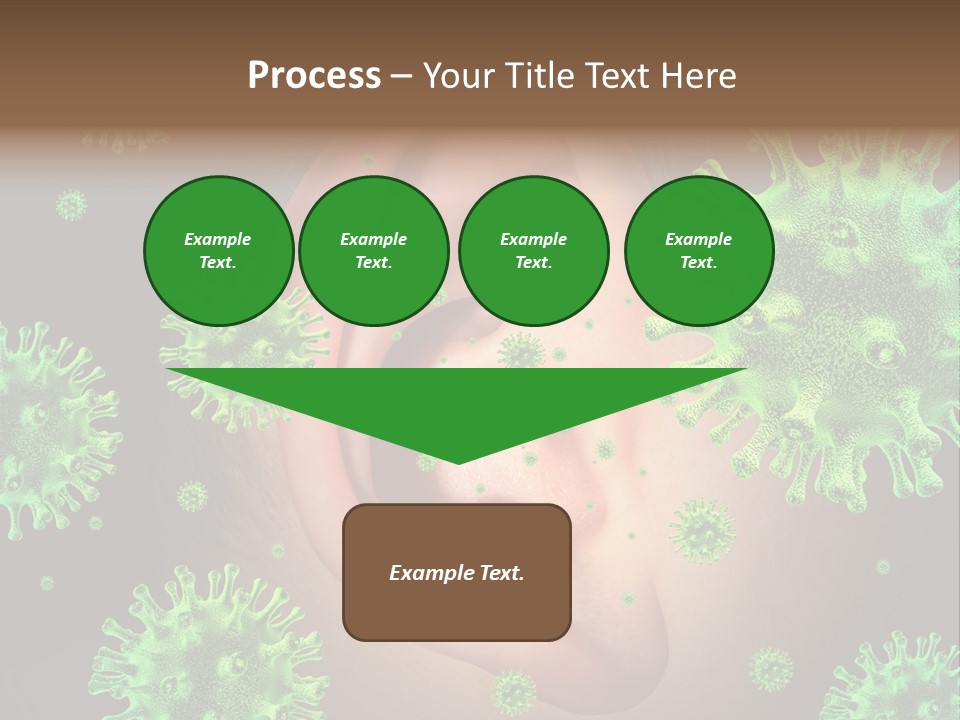 Process – Your Title Text Here

Example Text.

Example Text.

Example Text.

Example Text.

Example Text.